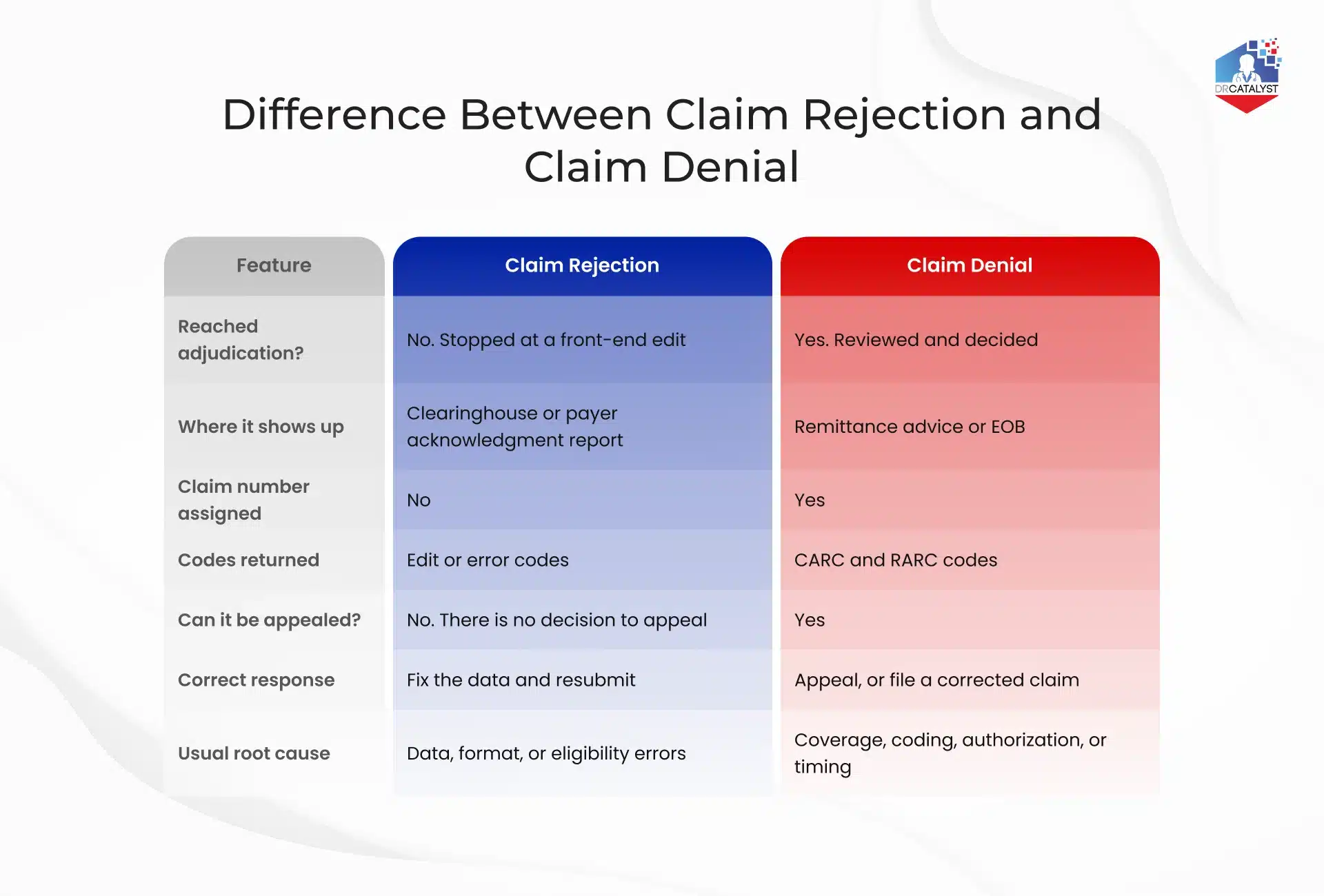 DRCATALYST

Difference Between Claim Rejection and Claim Denial

| Feature | Claim Rejection | Claim Denial |
|---|---|---|
| Reached adjudication? | No. Stopped at a front-end edit | Yes. Reviewed and decided |
| Where it shows up | Clearinghouse or payer acknowledgment report | Remittance advice or EOB |
| Claim number assigned | No | Yes |
| Codes returned | Edit or error codes | CARC and RARC codes |
| Can it be appealed? | No. There is no decision to appeal | Yes |
| Correct response | Fix the data and resubmit | Appeal, or file a corrected claim |
| Usual root cause | Data, format, or eligibility errors | Coverage, coding, authorization, or timing |